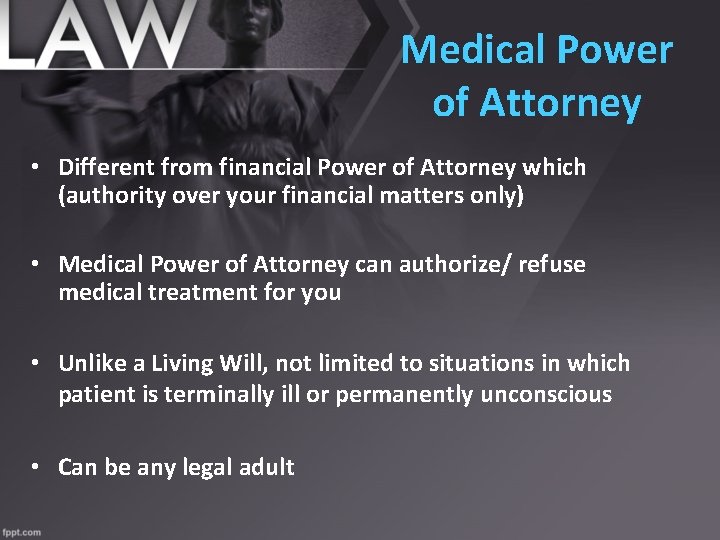 LAW

Medical Power of Attorney

• Different from financial Power of Attorney which (authority over your financial matters only)

• Medical Power of Attorney can authorize/ refuse medical treatment for you

• Unlike a Living Will, not limited to situations in which patient is terminally ill or permanently unconscious

• Can be any legal adult

fppt.com